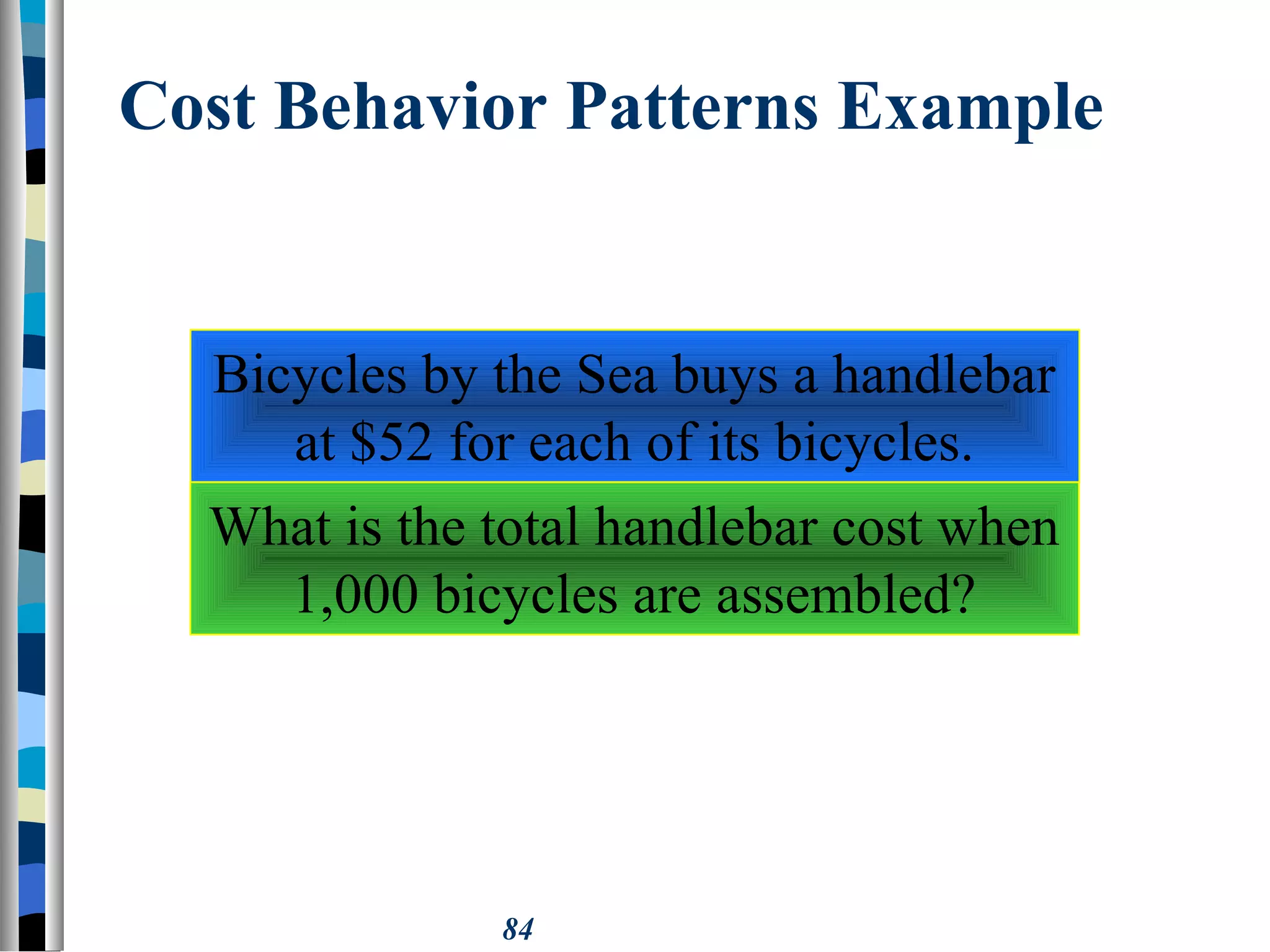 Cost Behavior Patterns Example

Bicycles by the Sea buys a handlebar at \$52 for each of its bicycles.

What is the total handlebar cost when 1,000 bicycles are assembled?

84